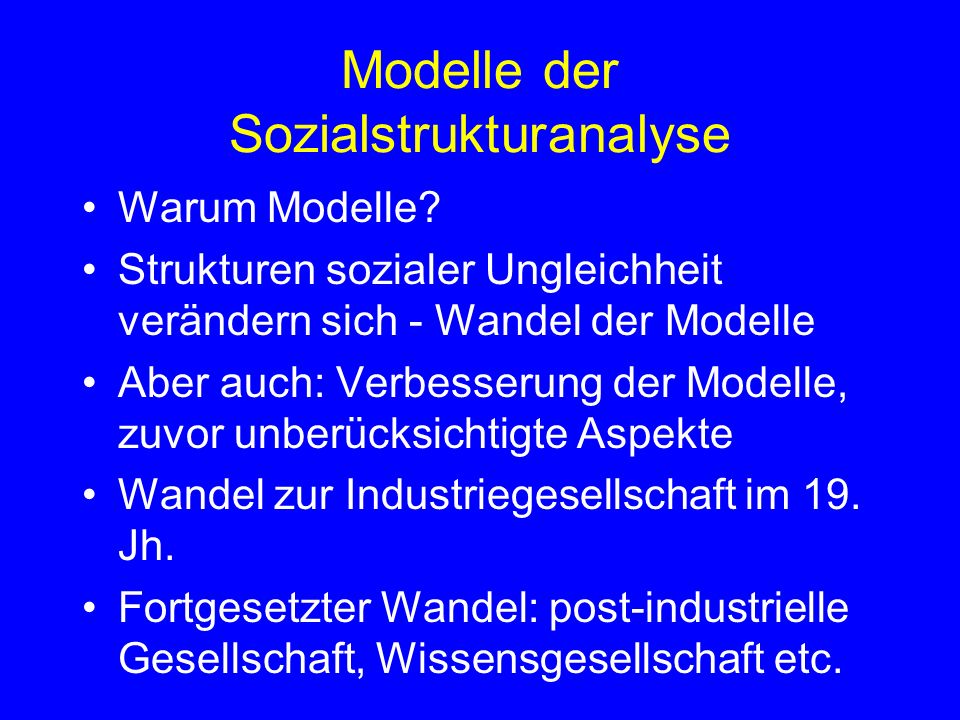 Modelle der Sozialstrukturanalyse

• Warum Modelle?
• Strukturen sozialer Ungleichheit verändern sich - Wandel der Modelle
• Aber auch: Verbesserung der Modelle, zuvor unberücksichtigte Aspekte
• Wandel zur Industriegesellschaft im 19. Jh.
• Fortgesetzter Wandel: post-industrielle Gesellschaft, Wissensgesellschaft etc.